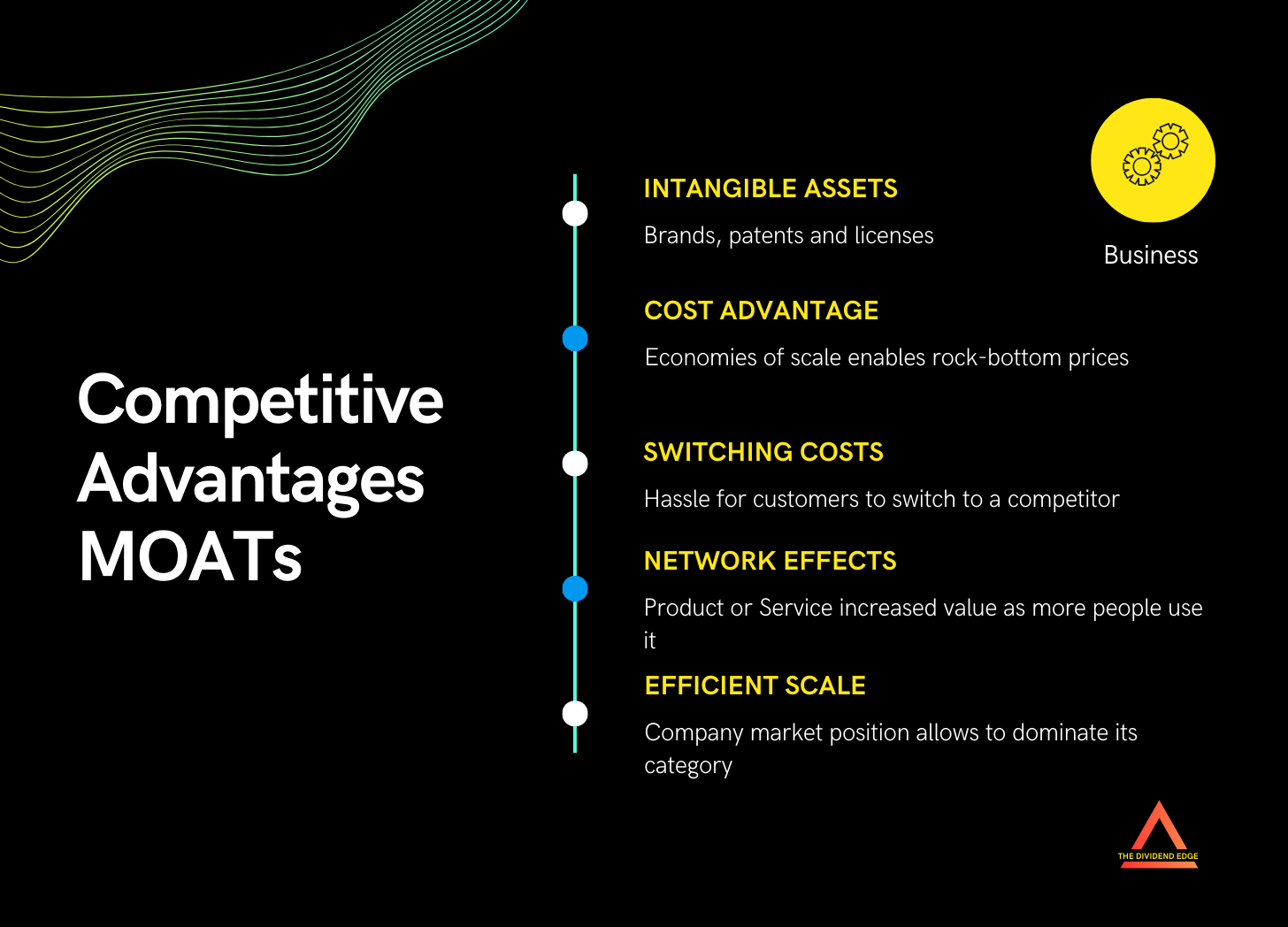 Competitive Advantages MOATs

INTANGIBLE ASSETS

Brands, patents and licenses

Business

COST ADVANTAGE

Economies of scale enables rock-bottom prices

SWITCHING COSTS

Hassle for customers to switch to a competitor

NETWORK EFFECTS

Product or Service increased value as more people use it

EFFICIENT SCALE

Company market position allows to dominate its category

THE DIVIDEND EDGE